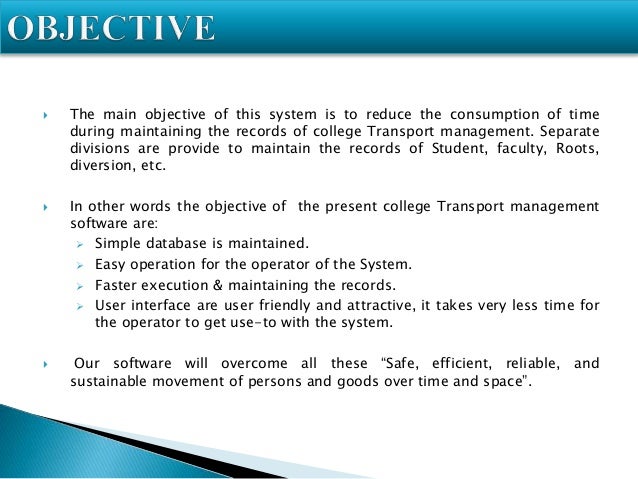 OBJECTIVE

The main objective of this system is to reduce the consumption of time during maintaining the records of college Transport management. Separate divisions are provide to maintain the records of Student, faculty, Roots, diversion, etc.

In other words the objective of the present college Transport management software are:

Simple database is maintained.

Easy operation for the operator of the System.

Faster execution & maintaining the records.

User interface are user friendly and attractive, it takes very less time for the operator to get use-to with the system.

Our software will overcome all these "Safe, efficient, reliable, and sustainable movement of persons and goods over time and space".